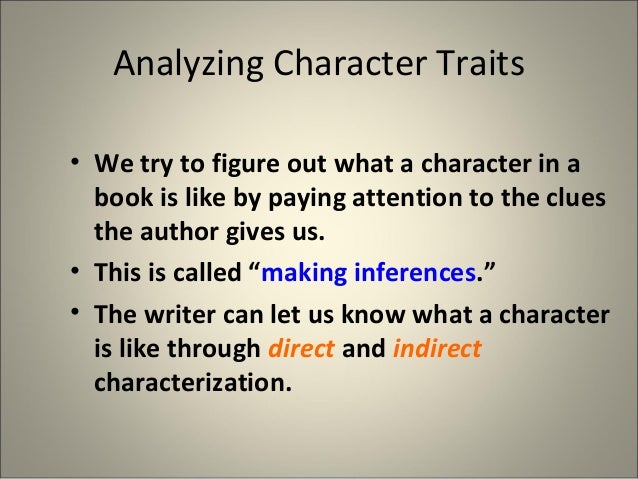 Analyzing Character Traits

• We try to figure out what a character in a book is like by paying attention to the clues the author gives us.

• This is called “making inferences.”

• The writer can let us know what a character is like through direct and indirect characterization.